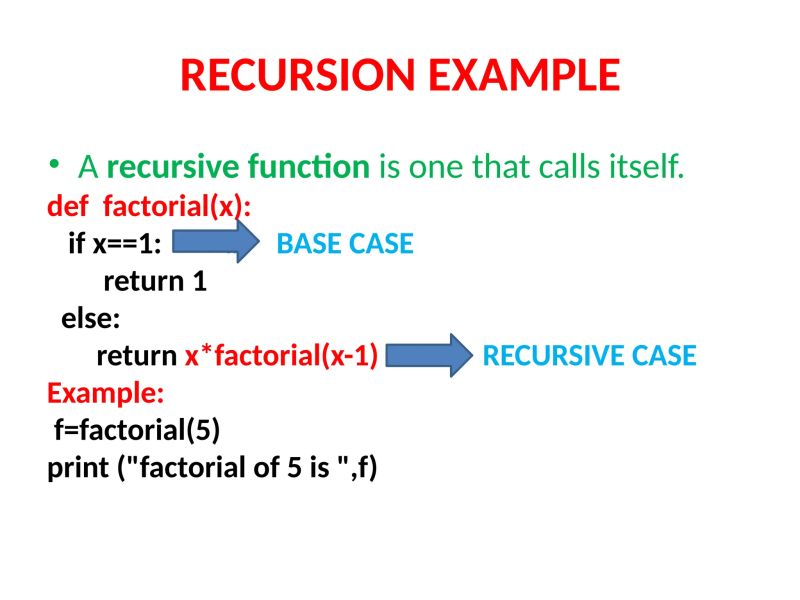 RECURSION EXAMPLE

• A recursive function is one that calls itself.

def factorial(x):
  if x==1: BASE CASE
    return 1
  else:
    return x*factorial(x-1) RECURSIVE CASE
Example:
f=factorial(5)
print ("factorial of 5 is ",f)